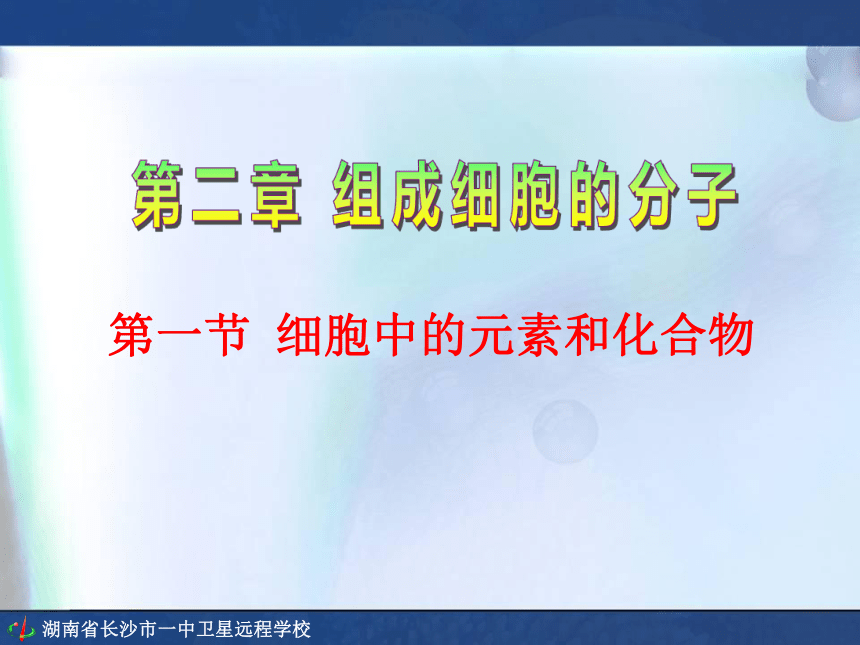 第二章 组成细胞的分子

第一节 细胞中的元素和化合物

湖南省长沙市一中卫星远程学校